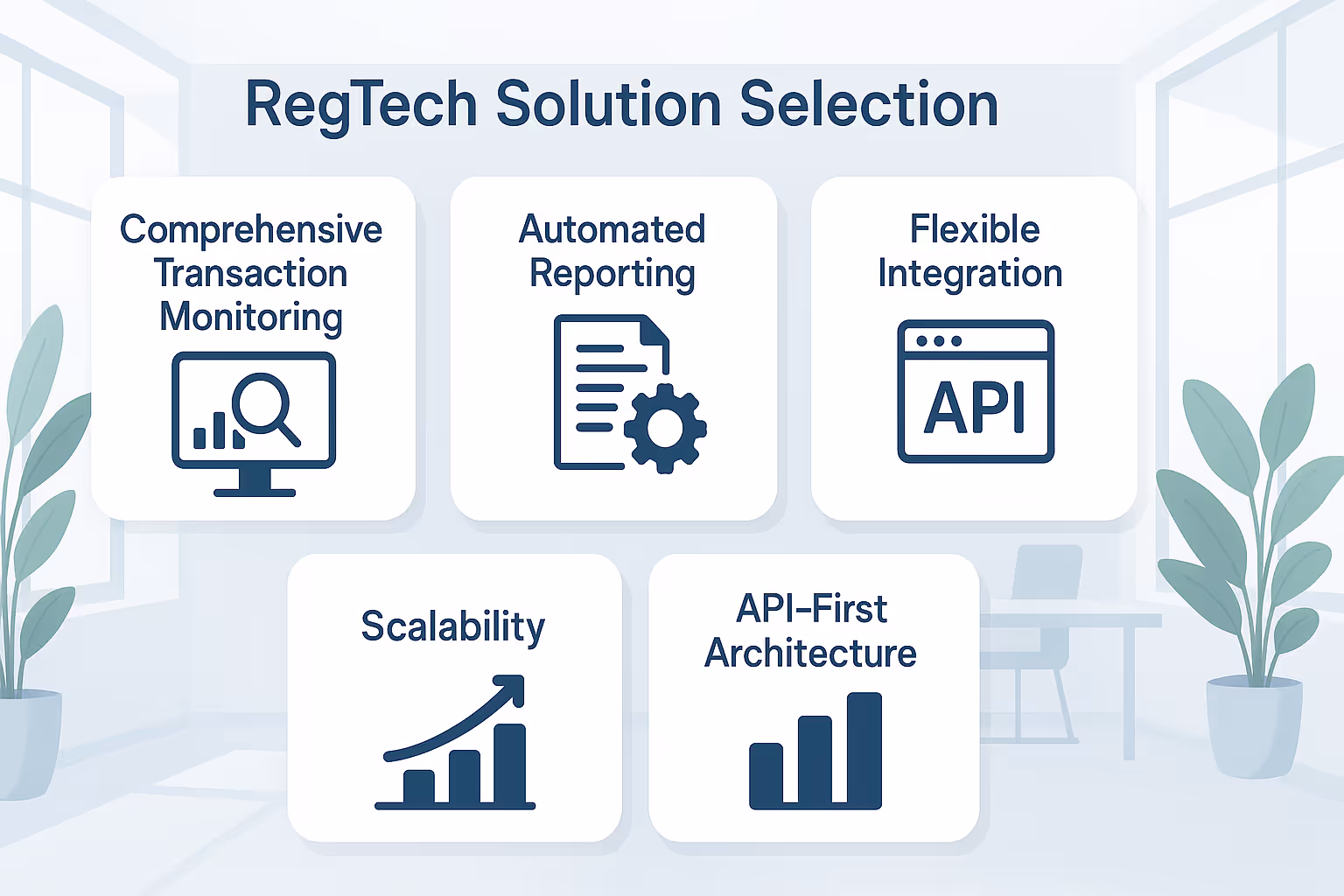 RegTech Solution Selection

Comprehensive Transaction Monitoring

Automated Reporting

Flexible Integration

API

Scalability

API-First Architecture